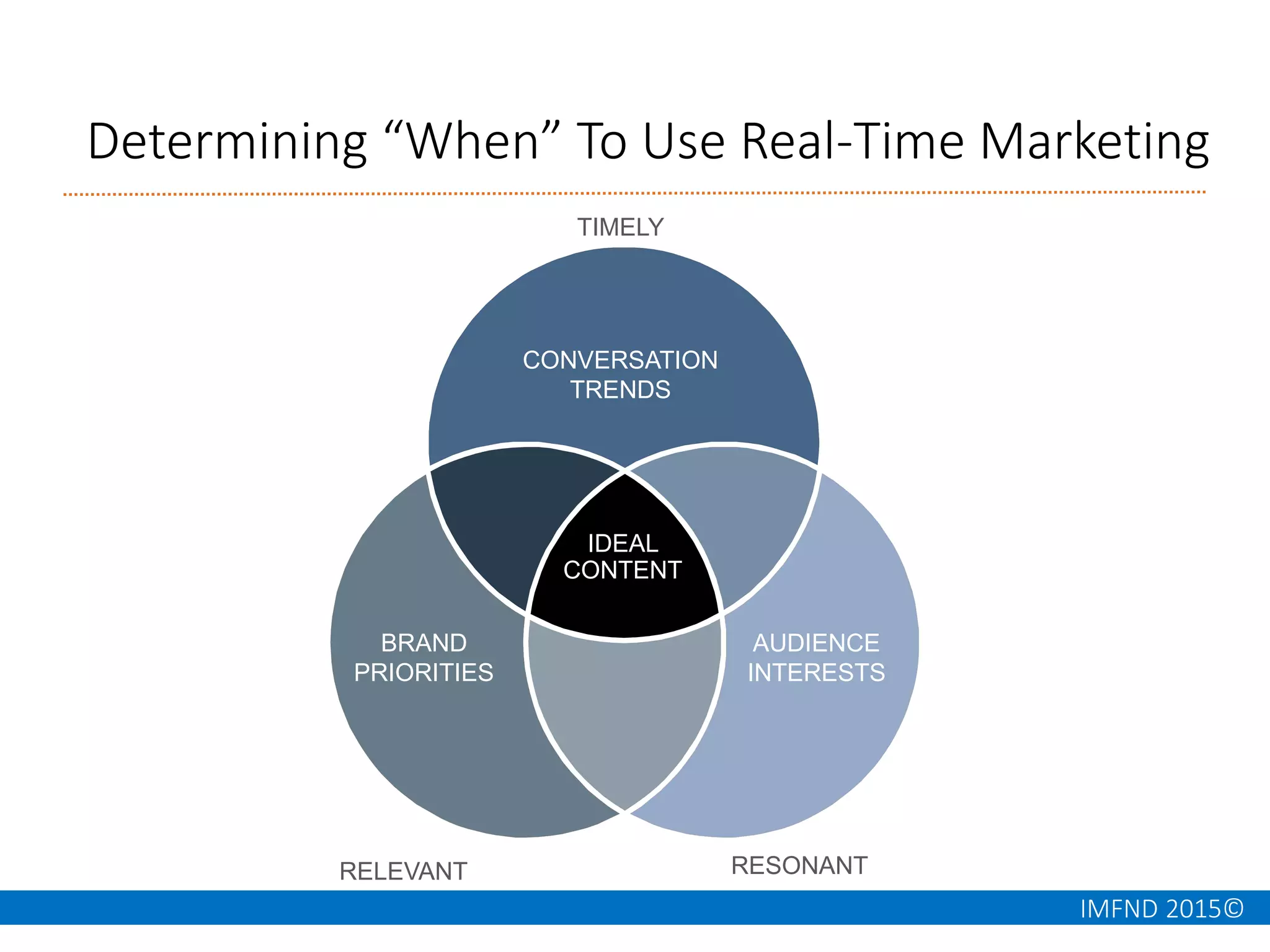 Determining “When” To Use Real-Time Marketing

TIMELY

CONVERSATION TRENDS

IDEAL CONTENT

BRAND PRIORITIES

AUDIENCE INTERESTS

RELEVANT

RESONANT

IMFND 2015©